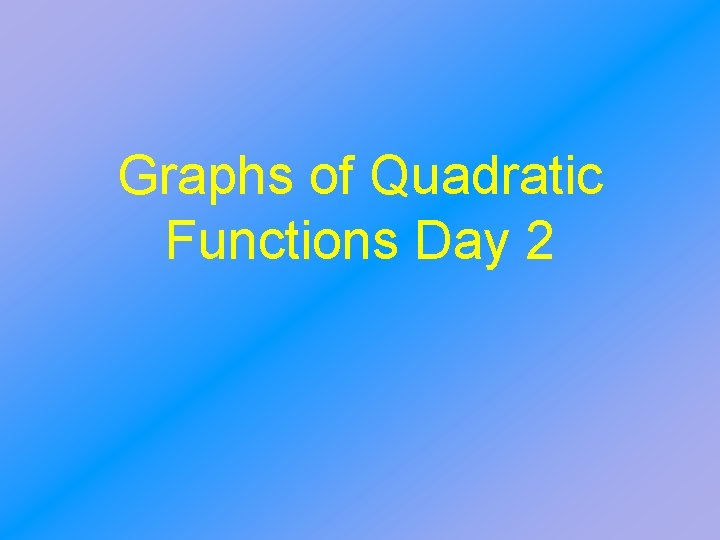 Graphs of Quadratic Functions Day 2